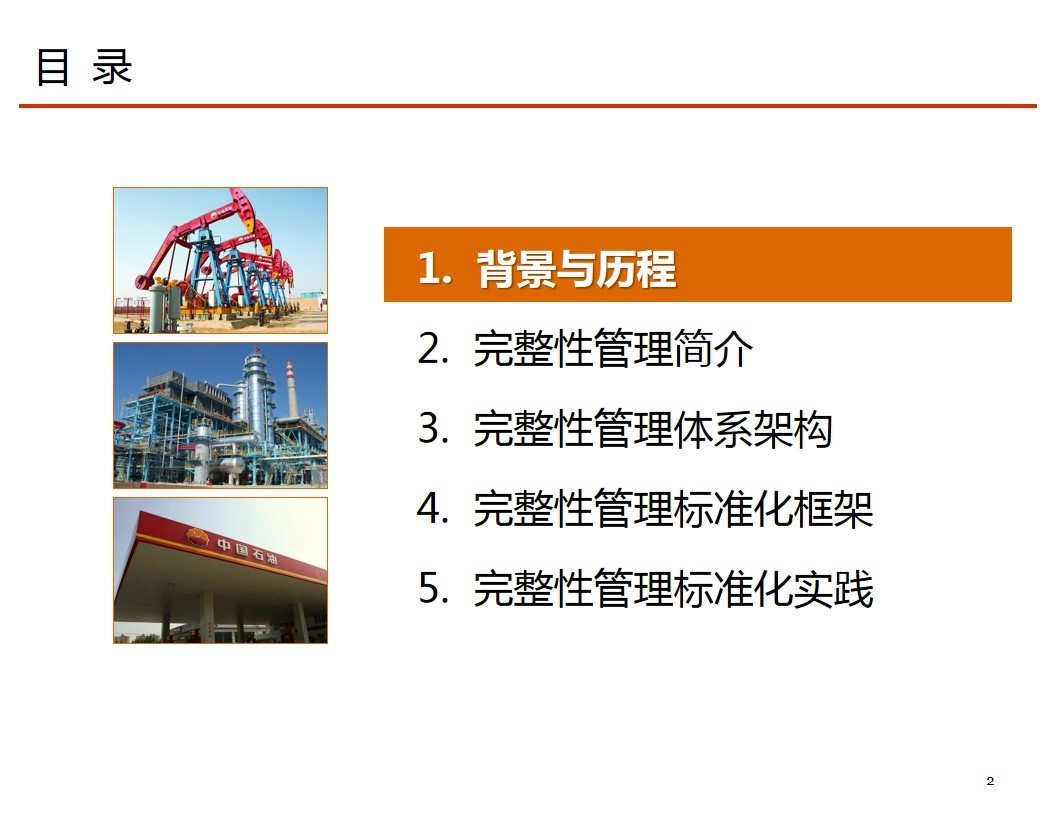 目 录

中国石油

1. 背景与历程

2. 完整性管理简介

3. 完整性管理体系架构

4. 完整性管理标准化框架

5. 完整性管理标准化实践

2